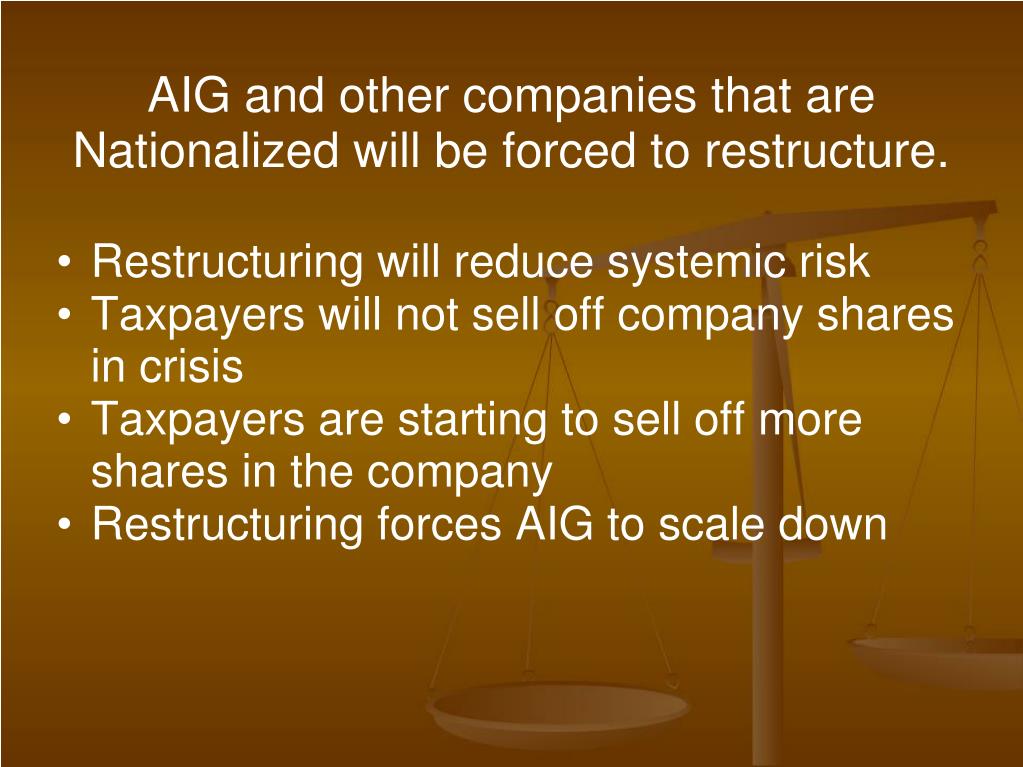 AIG and other companies that are Nationalized will be forced to restructure.

• Restructuring will reduce systemic risk
• Taxpayers will not sell off company shares in crisis
• Taxpayers are starting to sell off more shares in the company
• Restructuring forces AIG to scale down